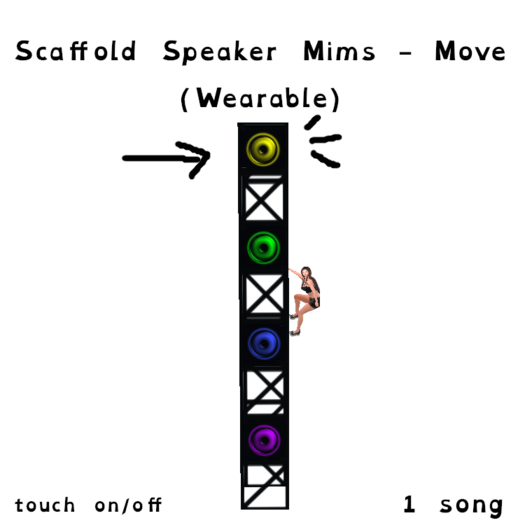 Scaffold Speaker Mims - Move (Wearable)

touch on/off

1 song